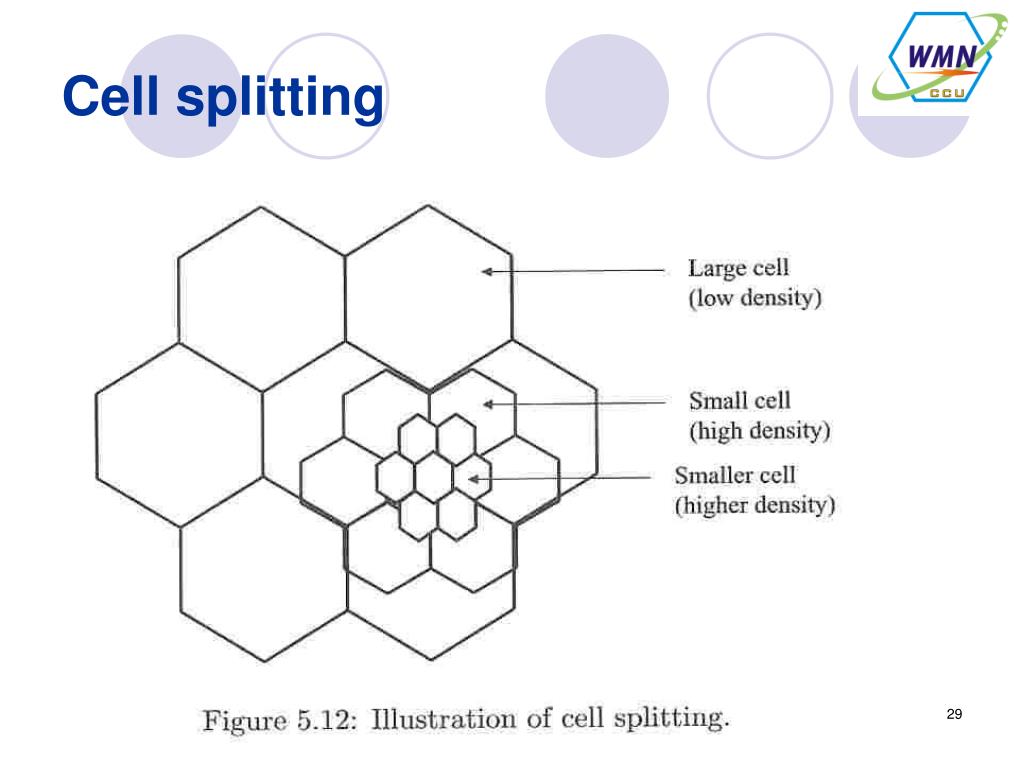 Cell splitting

WMN
CCU

Large cell
(low density)

Small cell
(high density)

Smaller cell
(higher density)

Figure 5.12: Illustration of cell splitting.

29